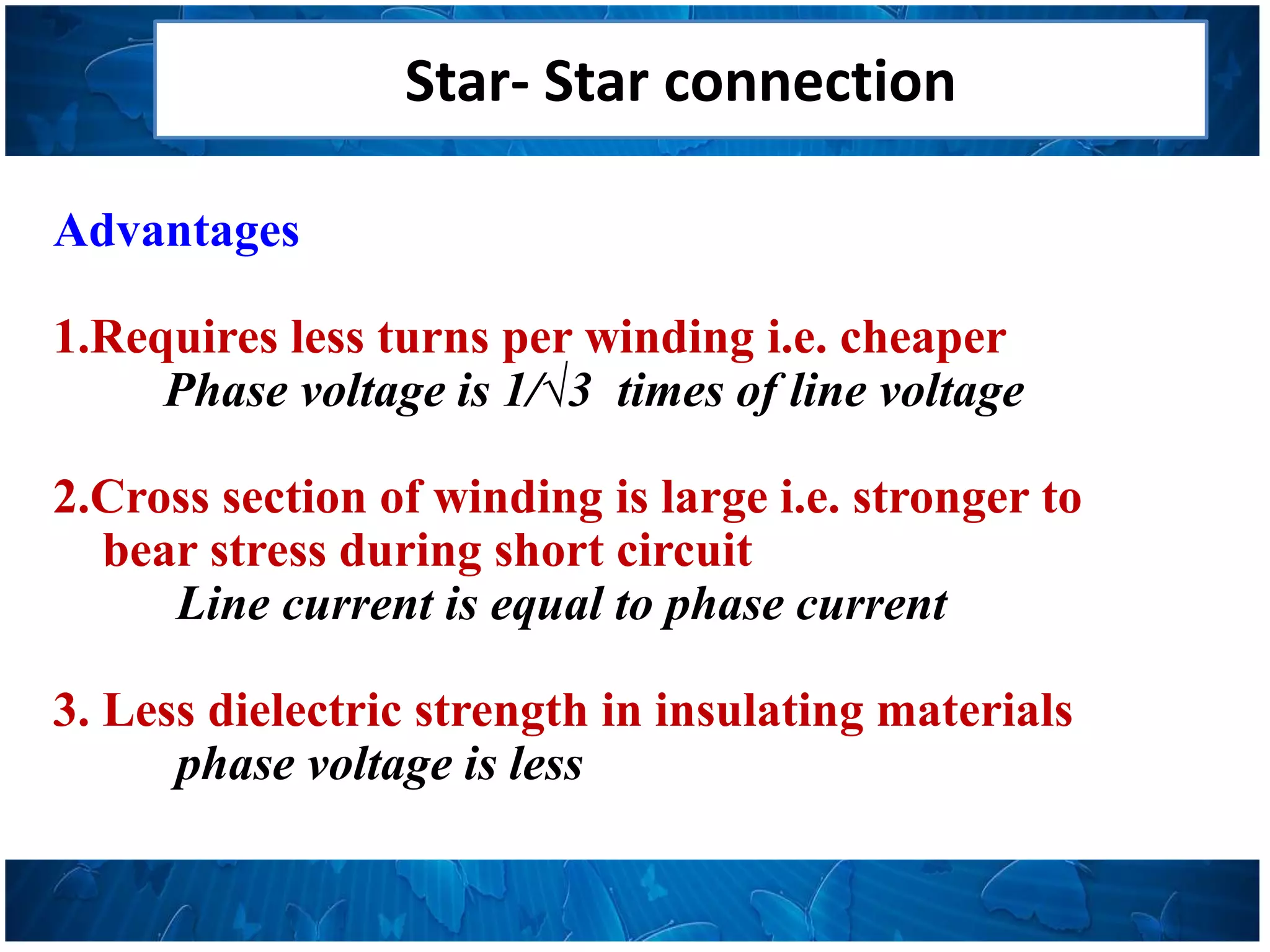 Star- Star connection

Advantages

1.Requires less turns per winding i.e. cheaper
Phase voltage is $1/\sqrt{3}$ times of line voltage

2.Cross section of winding is large i.e. stronger to bear stress during short circuit
Line current is equal to phase current

3. Less dielectric strength in insulating materials
phase voltage is less